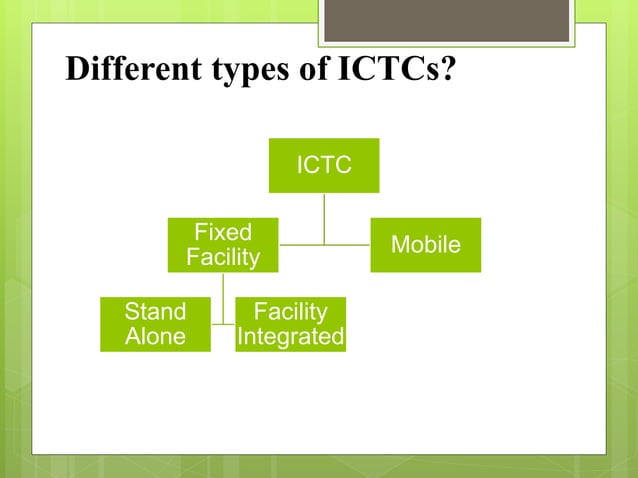 Different types of ICTCs?

ICTC

Fixed Facility

Mobile

Stand Alone

Facility Integrated